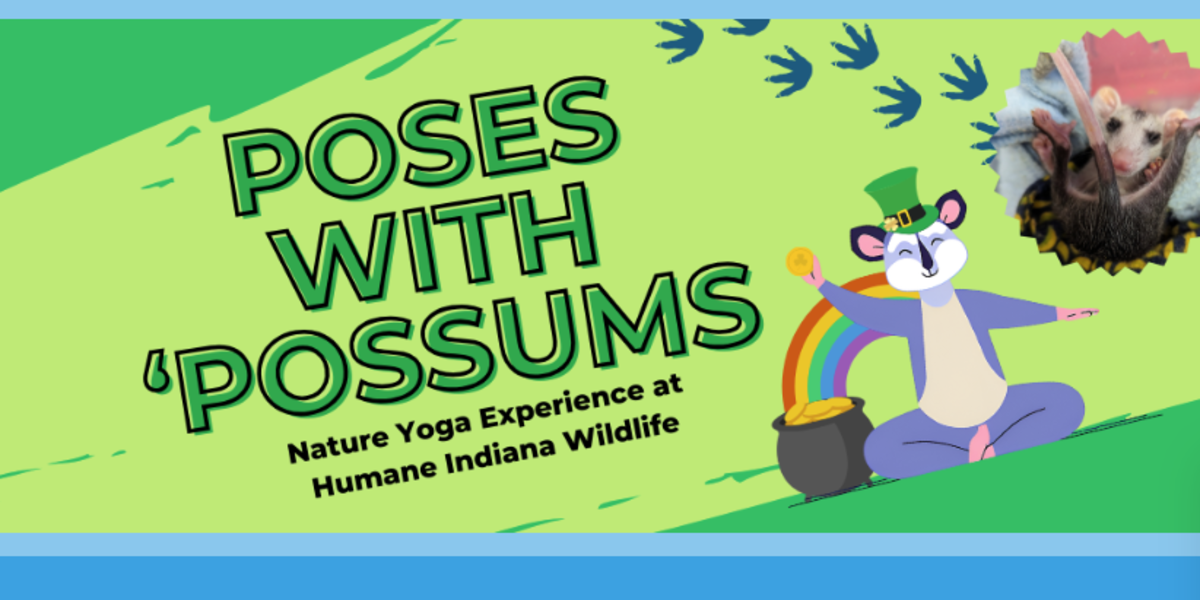 POSES WITH 'POSSUMS

Nature Yoga Experience at Humane Indiana Wildlife